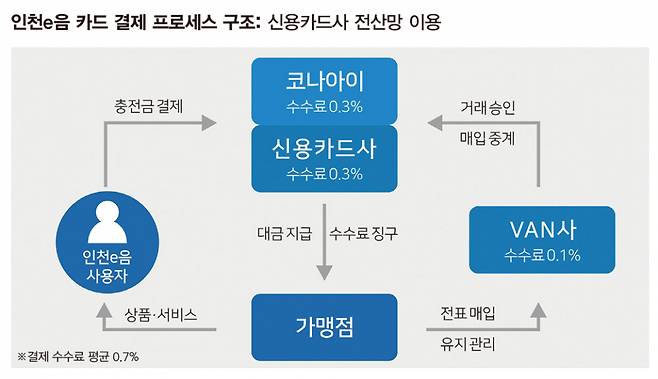 인천e음 카드 결제 프로세스 구조: 신용카드사 전산망 이용

충전금 결제

코나아이
수수료 0.3%

신용카드사
수수료 0.3%

거래 승인
매입 중계

인천e음
사용자

대금 지급

수수료 징구

VAN사
수수료 0.1%

상품·서비스

가맹점

전표 매입
유지 관리

※결제 수수료 평균 0.7%